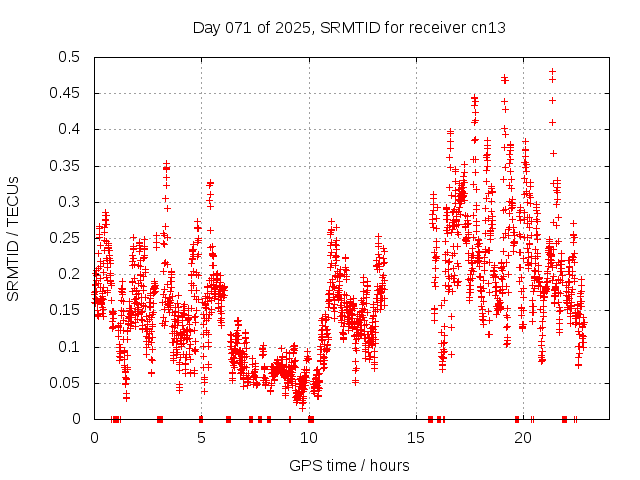 Day 071 of 2025, SRMTID for receiver cn13

SRMTID / TECUs

0.5
0.45
0.4
0.35
0.3
0.25
0.2
0.15
0.1
0.05
0

0
5
10
15
20

GPS time / hours